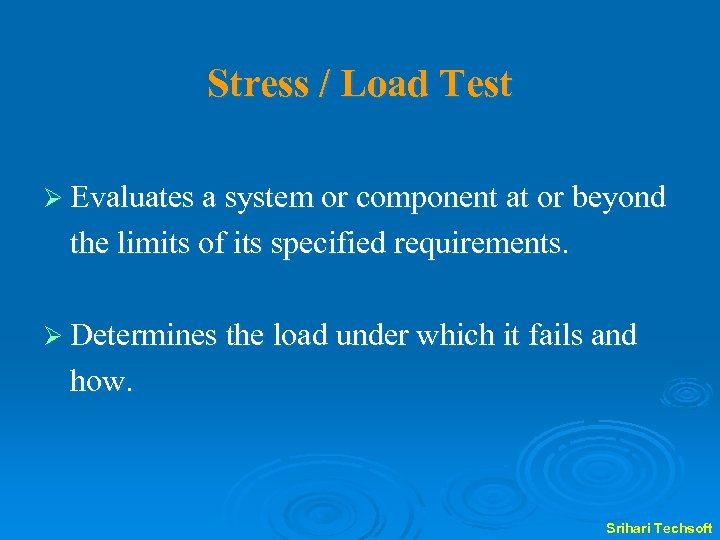 Stress / Load Test

➢ Evaluates a system or component at or beyond the limits of its specified requirements.

➢ Determines the load under which it fails and how.

Srihari Techsoft